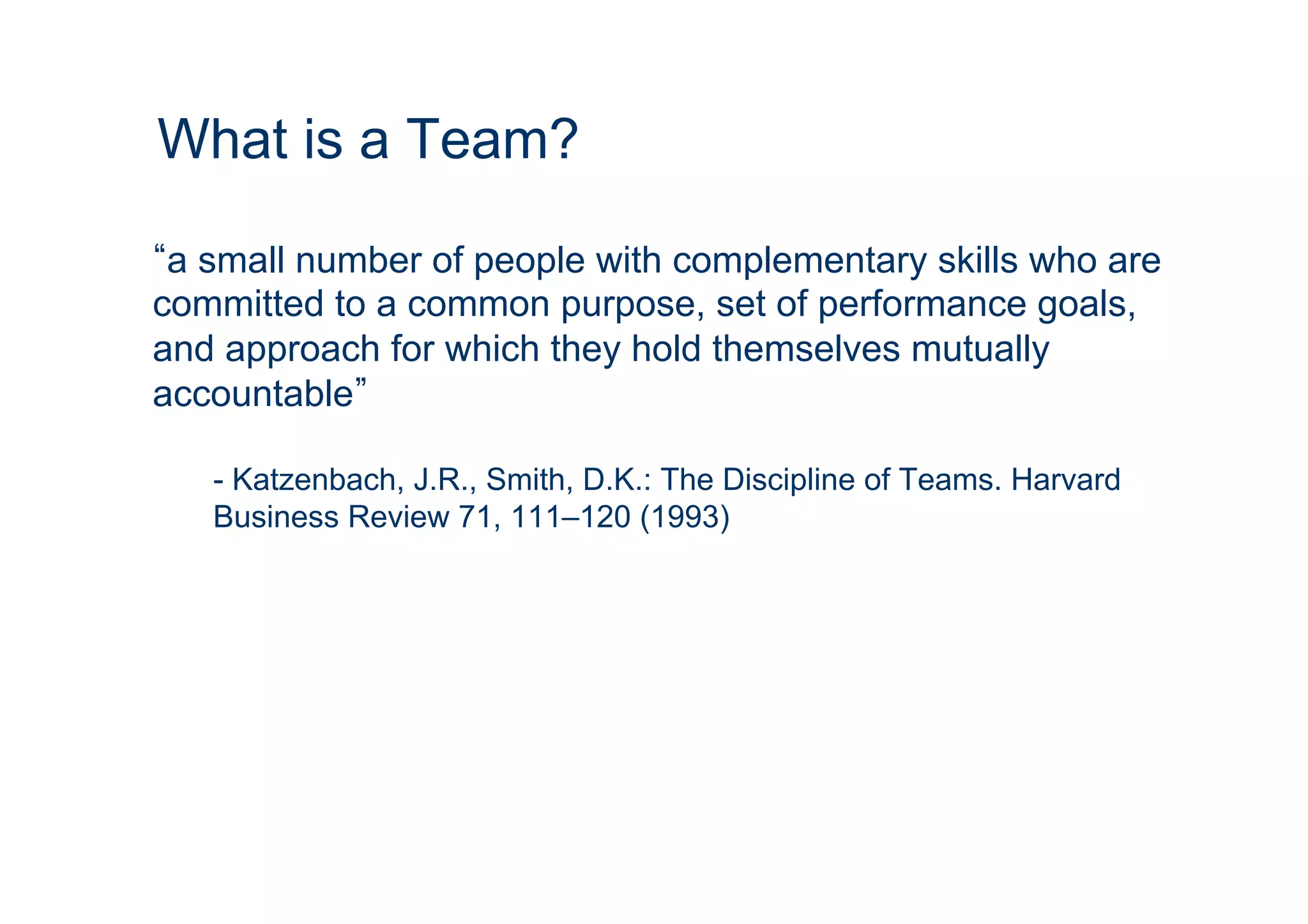 What is a Team?

“a small number of people with complementary skills who are committed to a common purpose, set of performance goals, and approach for which they hold themselves mutually accountable”

- Katzenbach, J.R., Smith, D.K.: The Discipline of Teams. Harvard Business Review 71, 111–120 (1993)